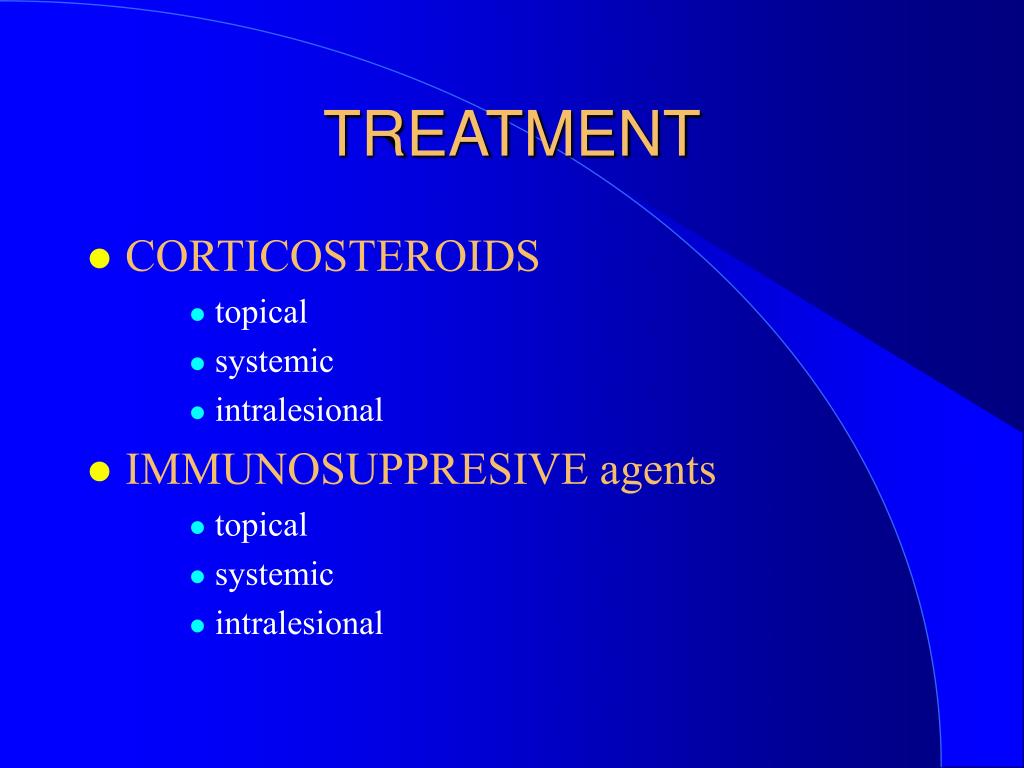 TREATMENT

- CORTICOSTEROIDS
  - topical
  - systemic
  - intralesional
- IMMUNOSUPPRESIVE agents
  - topical
  - systemic
  - intralesional